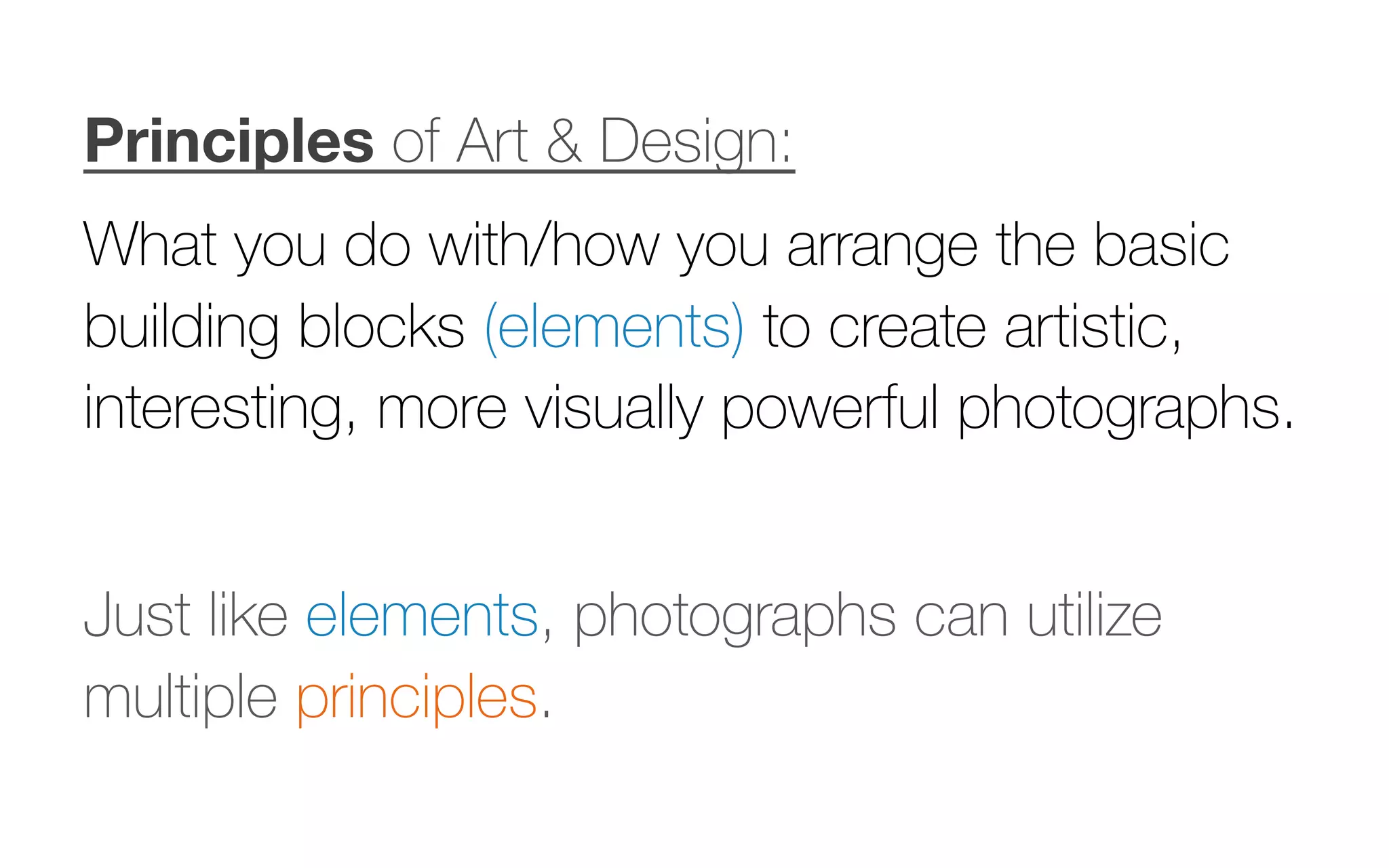 Principles of Art & Design:

What you do with/how you arrange the basic building blocks (elements) to create artistic, interesting, more visually powerful photographs.

Just like elements, photographs can utilize multiple principles.